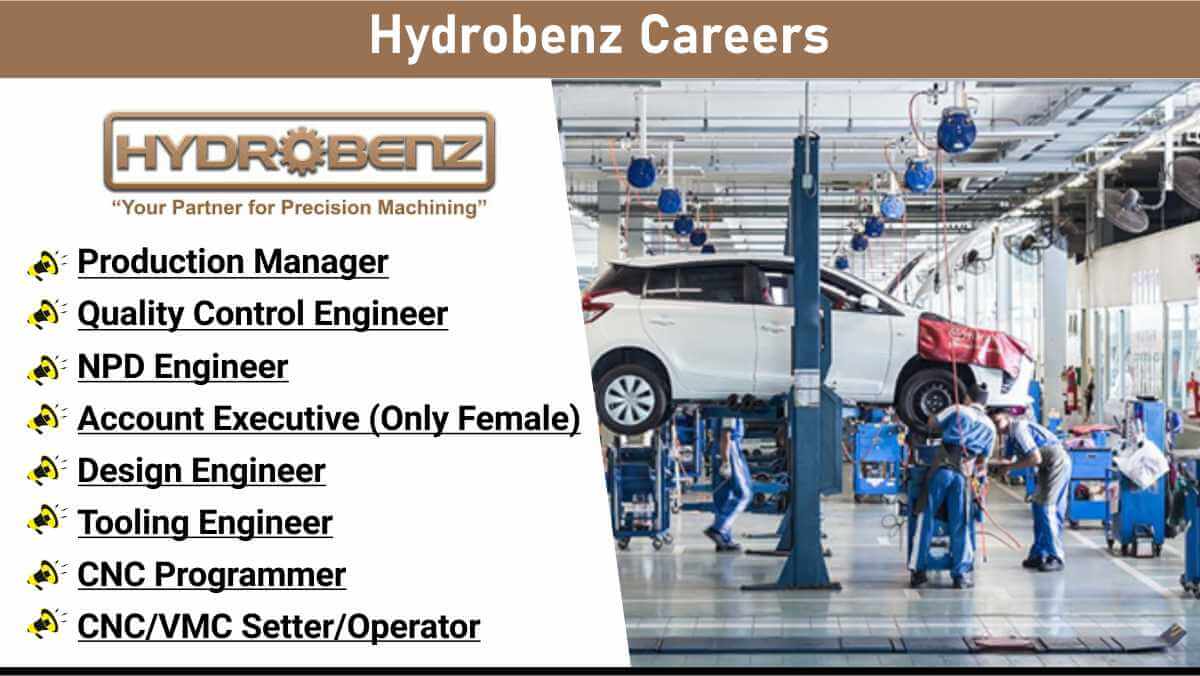 Hydrobenz Careers

HYDROBENZ

"Your Partner for Precision Machining"

Production Manager
Quality Control Engineer
NPD Engineer
Account Executive (Only Female)
Design Engineer
Tooling Engineer
CNC Programmer
CNC/VMC Setter/Operator